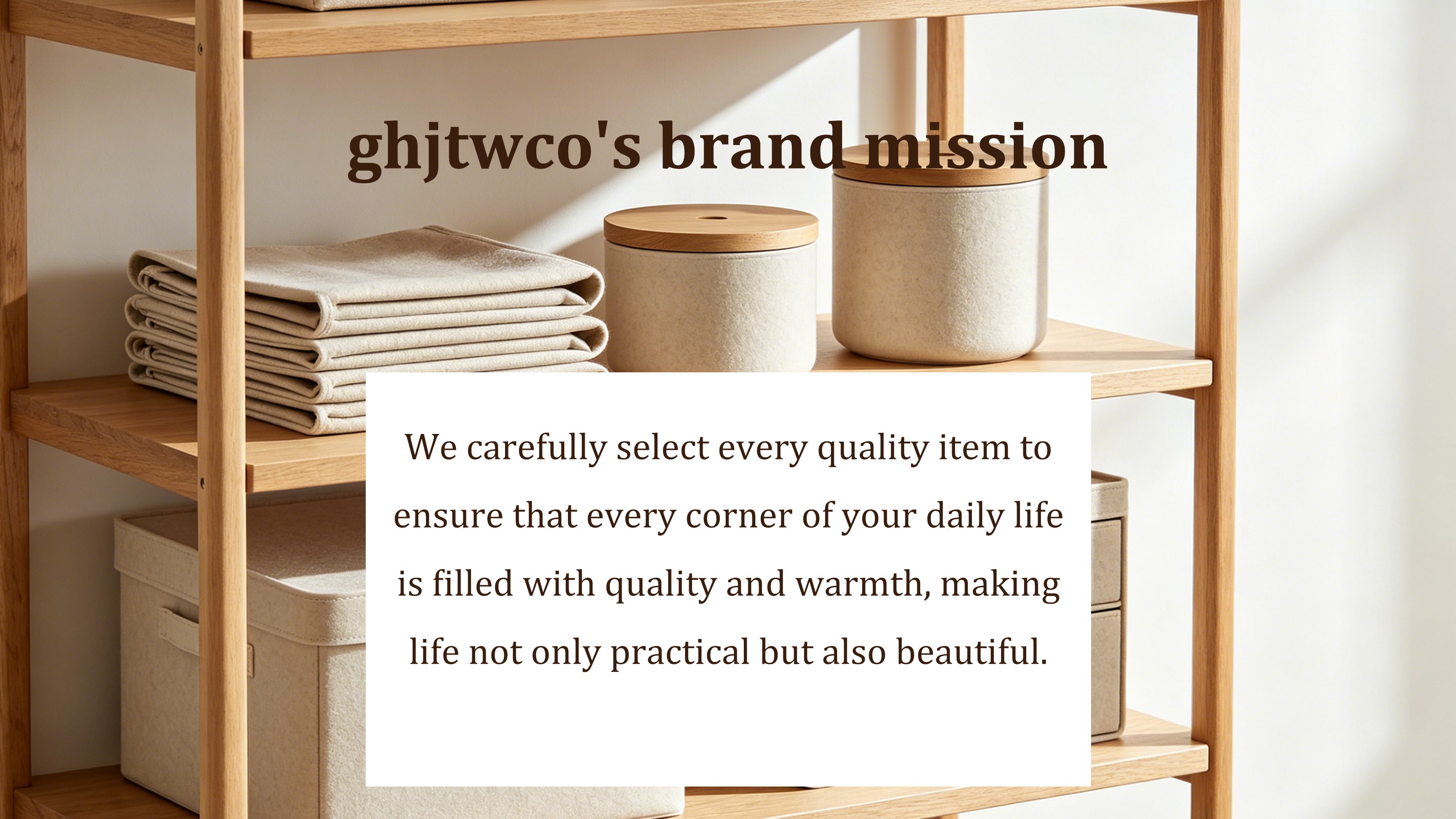 ghjtwco's brand mission

We carefully select every quality item to ensure that every corner of your daily life is filled with quality and warmth, making life not only practical but also beautiful.